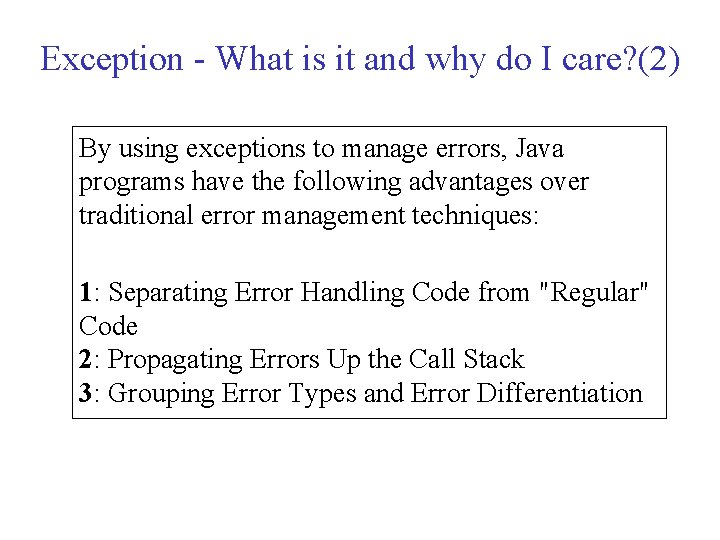 Exception - What is it and why do I care?(2)

By using exceptions to manage errors, Java programs have the following advantages over traditional error management techniques:

1: Separating Error Handling Code from "Regular" Code
2: Propagating Errors Up the Call Stack
3: Grouping Error Types and Error Differentiation